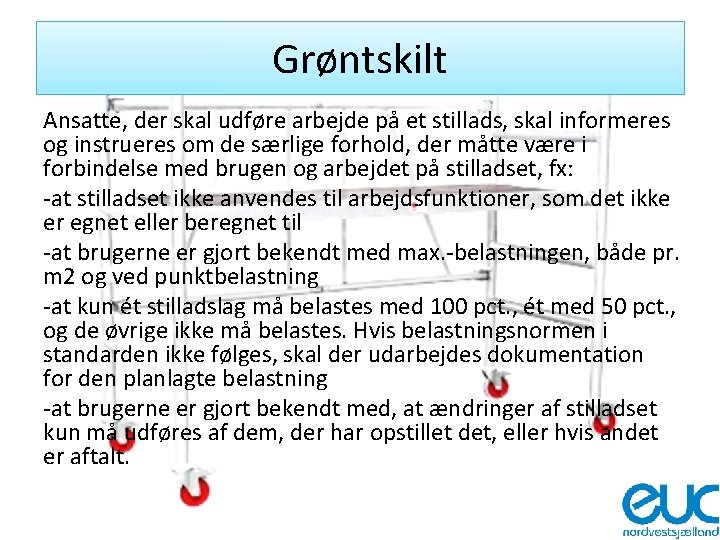 Grøntskilt

Ansatte, der skal udføre arbejde på et stillads, skal informeres og instrueres om de særlige forhold, der måtte være i forbindelse med brugen og arbejdet på stilladset, fx:

-at stilladset ikke anvendes til arbejdsfunktioner, som det ikke er egnet eller beregnet til

-at brugerne er gjort bekendt med max.-belastningen, både pr. m2 og ved punktbelastning

-at kun ét stilladslag må belastes med 100 pct., ét med 50 pct., og de øvrige ikke må belastes. Hvis belastningsnormen i standarden ikke følges, skal der udarbejdes dokumentation for den planlagte belastning

-at brugerne er gjort bekendt med, at ændringer af stilladset kun må udføres af dem, der har opstillet det, eller hvis andet er aftalt.

euc
nordvestsjælland